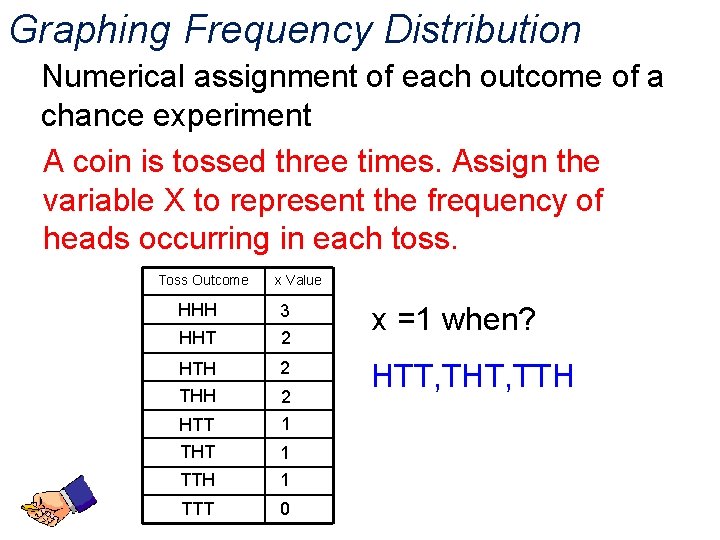 Graphing Frequency Distribution

Numerical assignment of each outcome of a chance experiment

A coin is tossed three times. Assign the variable X to represent the frequency of heads occurring in each toss.

| Toss Outcome | x Value |
|---|---|
| HHH | 3 |
| HHT | 2 |
| HTH | 2 |
| THH | 2 |
| HTT | 1 |
| THT | 1 |
| TTH | 1 |
| TTT | 0 |

x =1 when?

HTT,THT,TTH